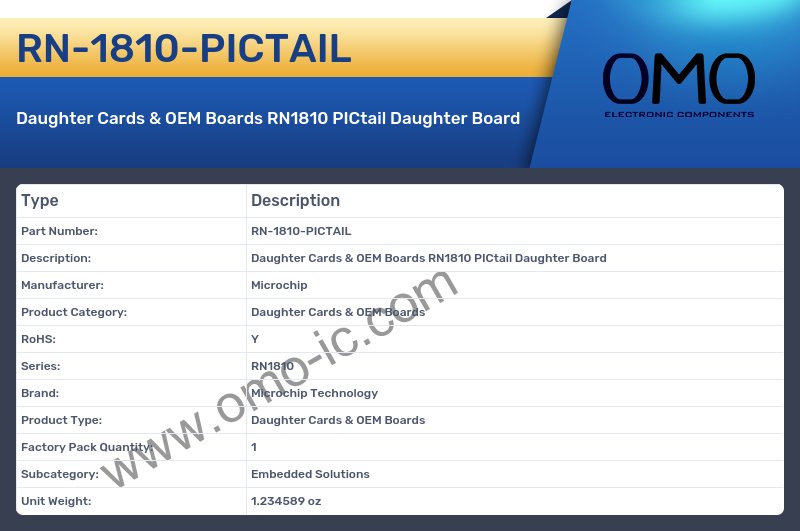 RN-1810-PICTAIL

Daughter Cards & OEM Boards RN1810 PICtail Daughter Board

OMO
ELECTRONIC COMPONENTS

| Type | Description |
|---|---|
| Part Number: | RN-1810-PICTAIL |
| Description: | Daughter Cards & OEM Boards RN1810 PICtail Daughter Board |
| Manufacturer: | Microchip |
| Product Category: | Daughter Cards & OEM Boards |
| RoHS: | Y |
| Series: | RN1810 |
| Brand: | Microchip Technology |
| Product Type: | Daughter Cards & OEM Boards |
| Factory Pack Quantity: | 1 |
| Subcategory: | Embedded Solutions |
| Unit Weight: | 1.234589 oz |

www.omo-ic.com